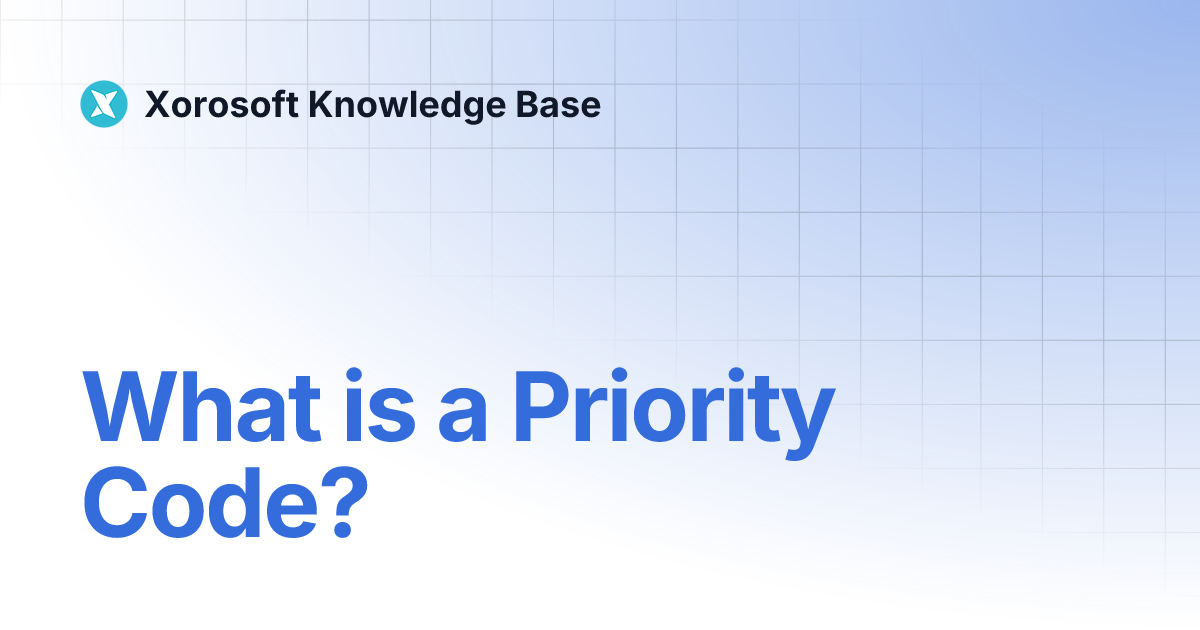 Xorosoft Knowledge Base

What is a Priority Code?